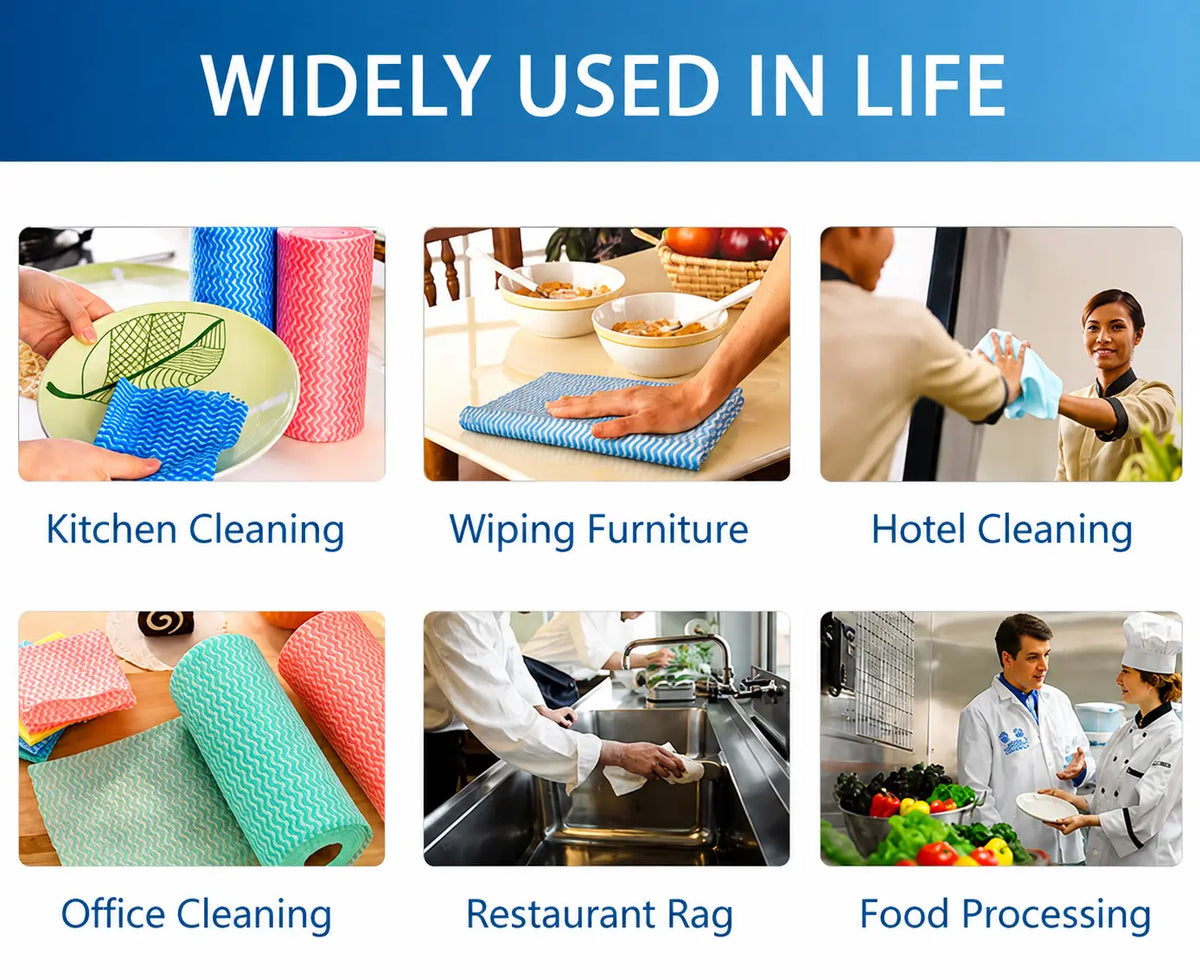 WIDELY USED IN LIFE

Kitchen Cleaning

Wiping Furniture

Hotel Cleaning

Office Cleaning

Restaurant Rag

Food Processing